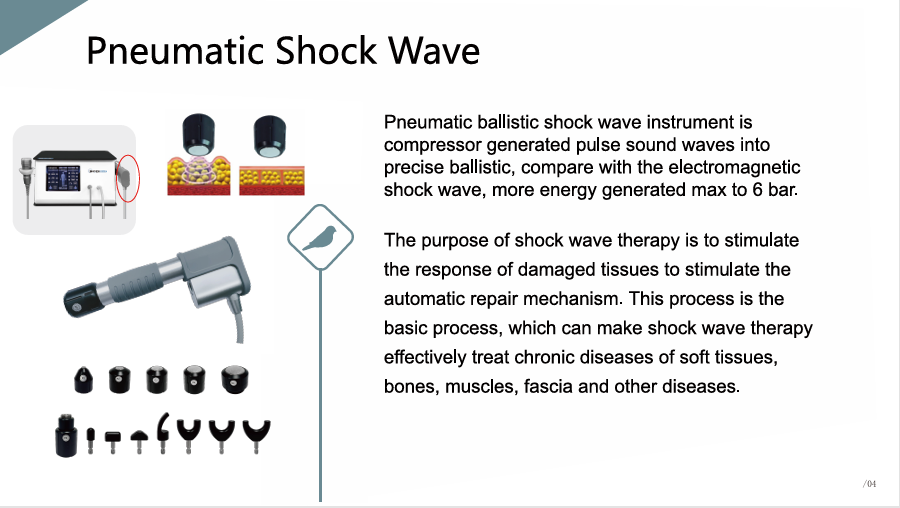 Pneumatic Shock Wave

Pneumatic ballistic shock wave instrument is compressor generated pulse sound waves into precise ballistic, compare with the electromagnetic shock wave, more energy generated max to 6 bar.

The purpose of shock wave therapy is to stimulate the response of damaged tissues to stimulate the automatic repair mechanism. This process is the basic process, which can make shock wave therapy effectively treat chronic diseases of soft tissues, bones, muscles, fascia and other diseases.

/04